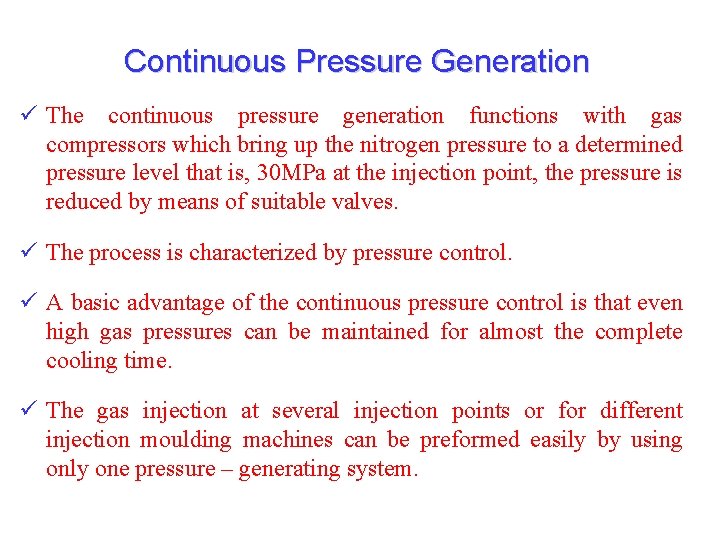 Continuous Pressure Generation

✓ The continuous pressure generation functions with gas compressors which bring up the nitrogen pressure to a determined pressure level that is, 30MPa at the injection point, the pressure is reduced by means of suitable valves.

✓ The process is characterized by pressure control.

✓ A basic advantage of the continuous pressure control is that even high gas pressures can be maintained for almost the complete cooling time.

✓ The gas injection at several injection points or for different injection moulding machines can be preformed easily by using only one pressure – generating system.